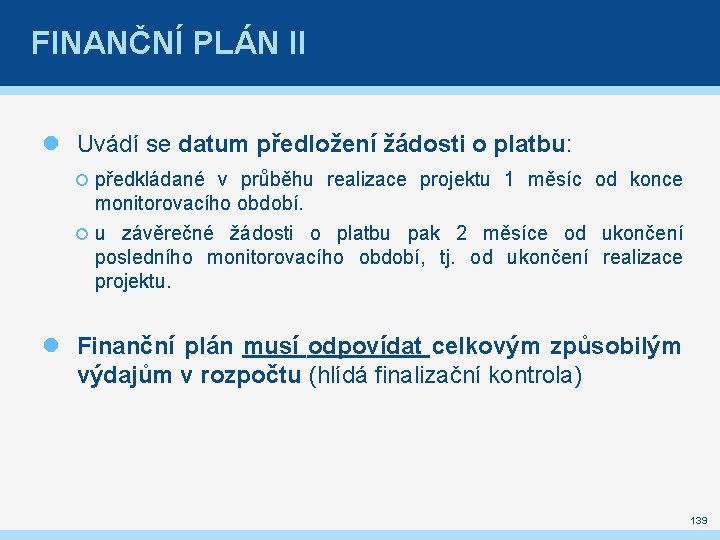 FINANČNÍ PLÁN II

Uvádí se datum předložení žádosti o platbu:

předkládané v průběhu realizace projektu 1 měsíc od konce monitorovacího období.

u závěrečné žádosti o platbu pak 2 měsíce od ukončení posledního monitorovacího období, tj. od ukončení realizace projektu.

Finanční plán musí odpovídat celkovým způsobilým výdajům v rozpočtu (hlídá finalizační kontrola)

139